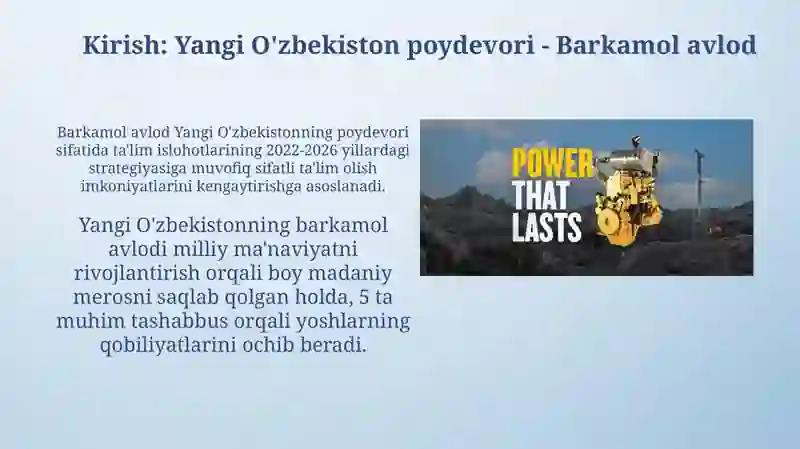 Kirish: Yangi O'zbekiston poydevori - Barkamol avlod

Barkamol avlod Yangi O'zbekistonning poydevori sifatida ta'lim islohotlarining 2022-2026 yillardagi strategiyasiga muvofiq sifatli ta'lim olish imkoniyatlarini kengaytirishga asoslanadi.

Yangi O'zbekistonning barkamol avlodi milliy ma'naviyatni rivojlantirish orqali boy madaniy merosni saqlab qolgan holda, 5 ta muhim tashabbus orqali yoshlarning qobiliyatlarini ochib beradi.

POWER THAT LASTS